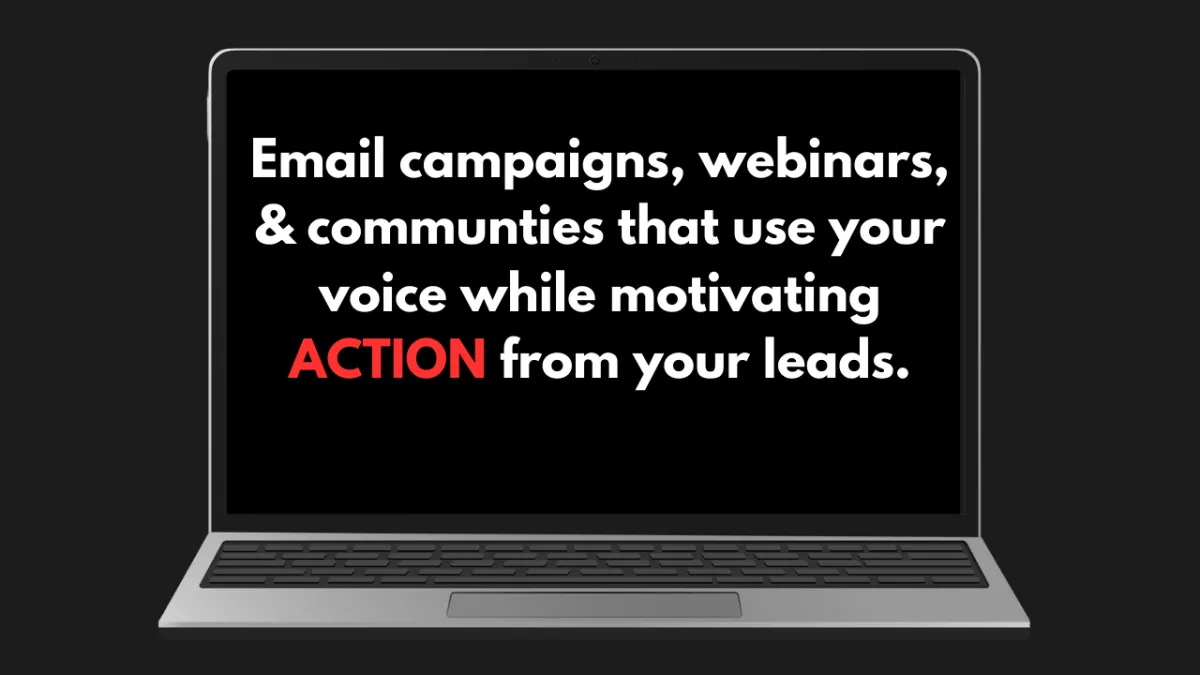 Email campaigns, webinars, & communties that use your voice while motivating ACTION from your leads.